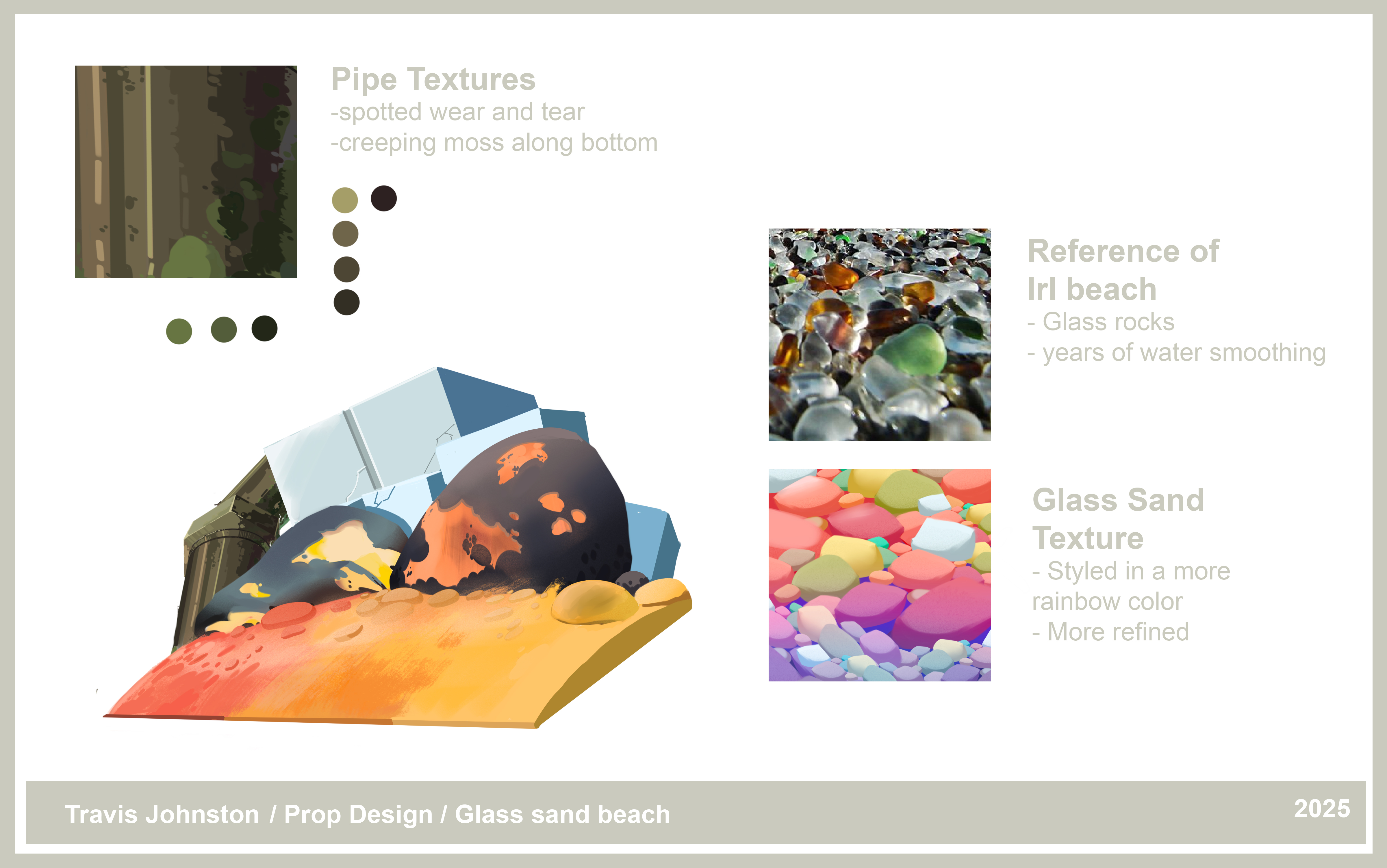 Pipe Textures
-spotted wear and tear
-creeping moss along bottom

Reference of Irl beach
- Glass rocks
- years of water smoothing

Glass Sand Texture
- Styled in a more rainbow color
- More refined

Travis Johnston / Prop Design / Glass sand beach

2025